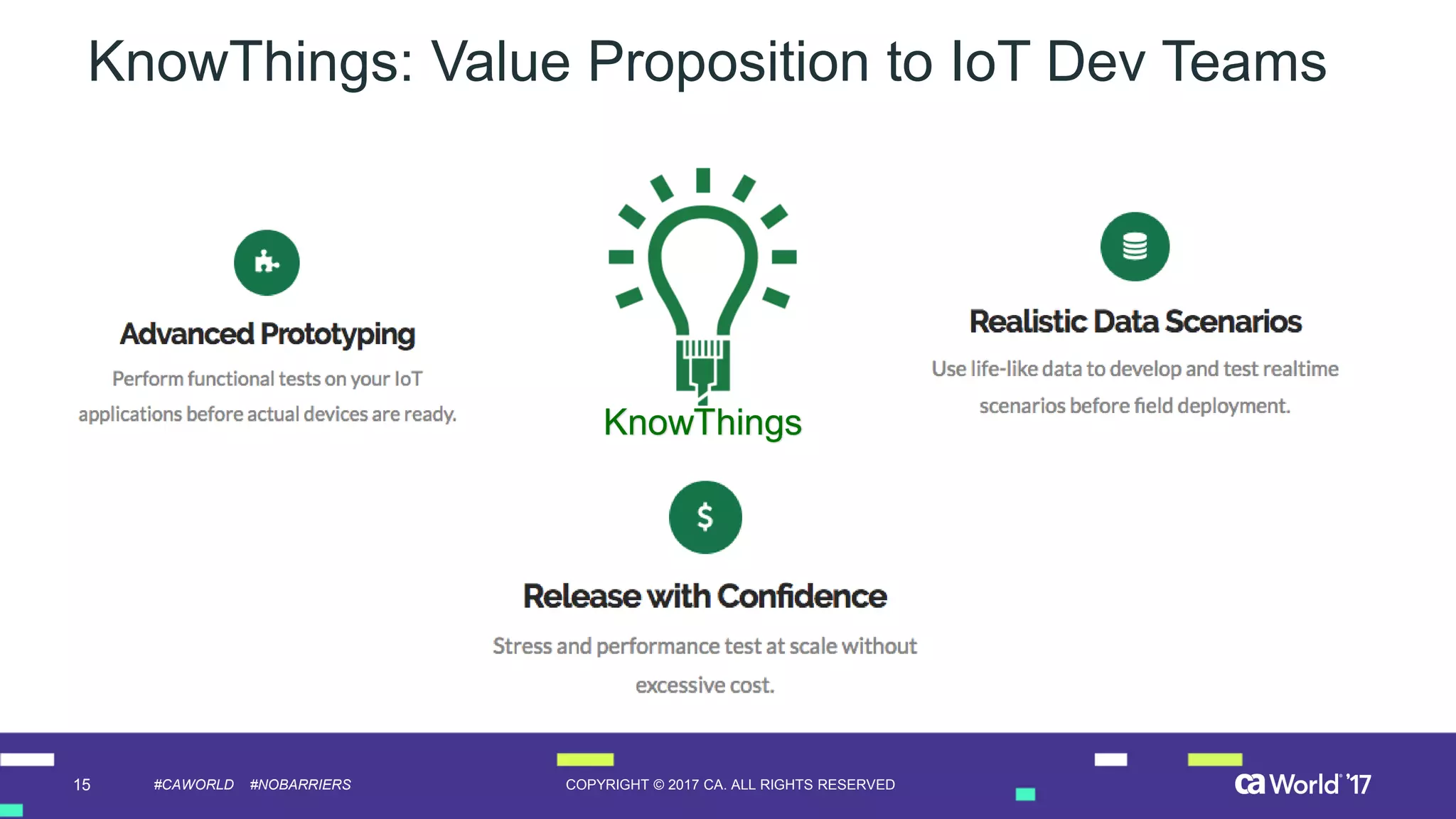 KnowThings: Value Proposition to IoT Dev Teams

Advanced Prototyping

Perform functional tests on your IoT applications before actual devices are ready.

KnowThings

Realistic Data Scenarios

Use life-like data to develop and test realtime scenarios before field deployment.

$

Release with Confidence

Stress and performance test at scale without excessive cost.

15 #CAWORLD #NOBARRIERS

COPYRIGHT © 2017 CA. ALL RIGHTS RESERVED

ca World '17